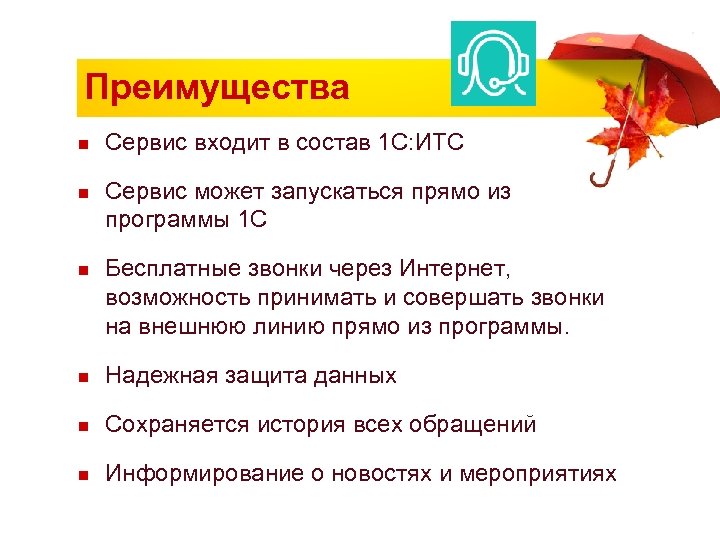 Преимущества

- Сервис входит в состав 1С:ИТС
- Сервис может запускаться прямо из программы 1С
- Бесплатные звонки через Интернет, возможность принимать и совершать звонки на внешнюю линию прямо из программы.
- Надежная защита данных
- Сохраняется история всех обращений
- Информирование о новостях и мероприятиях